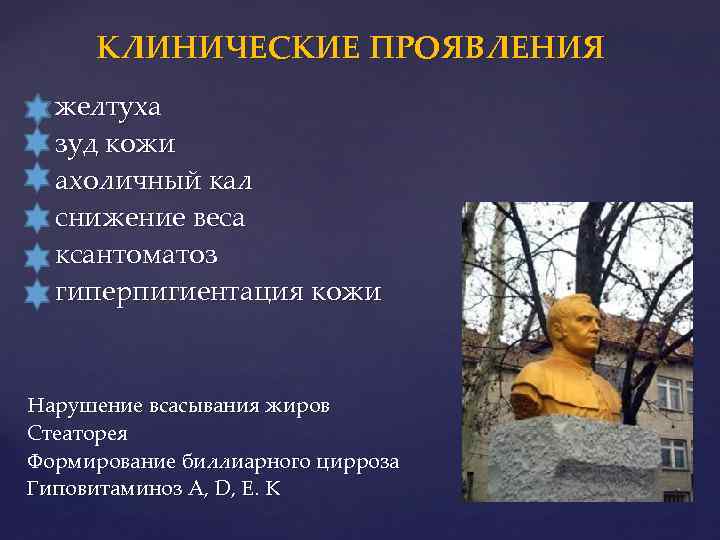 КЛИНИЧЕСКИЕ ПРОЯВЛЕНИЯ

желтуха
зуд кожи
ахоличный кал
снижение веса
ксантоматоз
гиперпигиентация кожи

Нарушение всасывания жиров
Стеаторея
Формирование биллиарного цирроза
Гиповитаминоз A, D, E. K